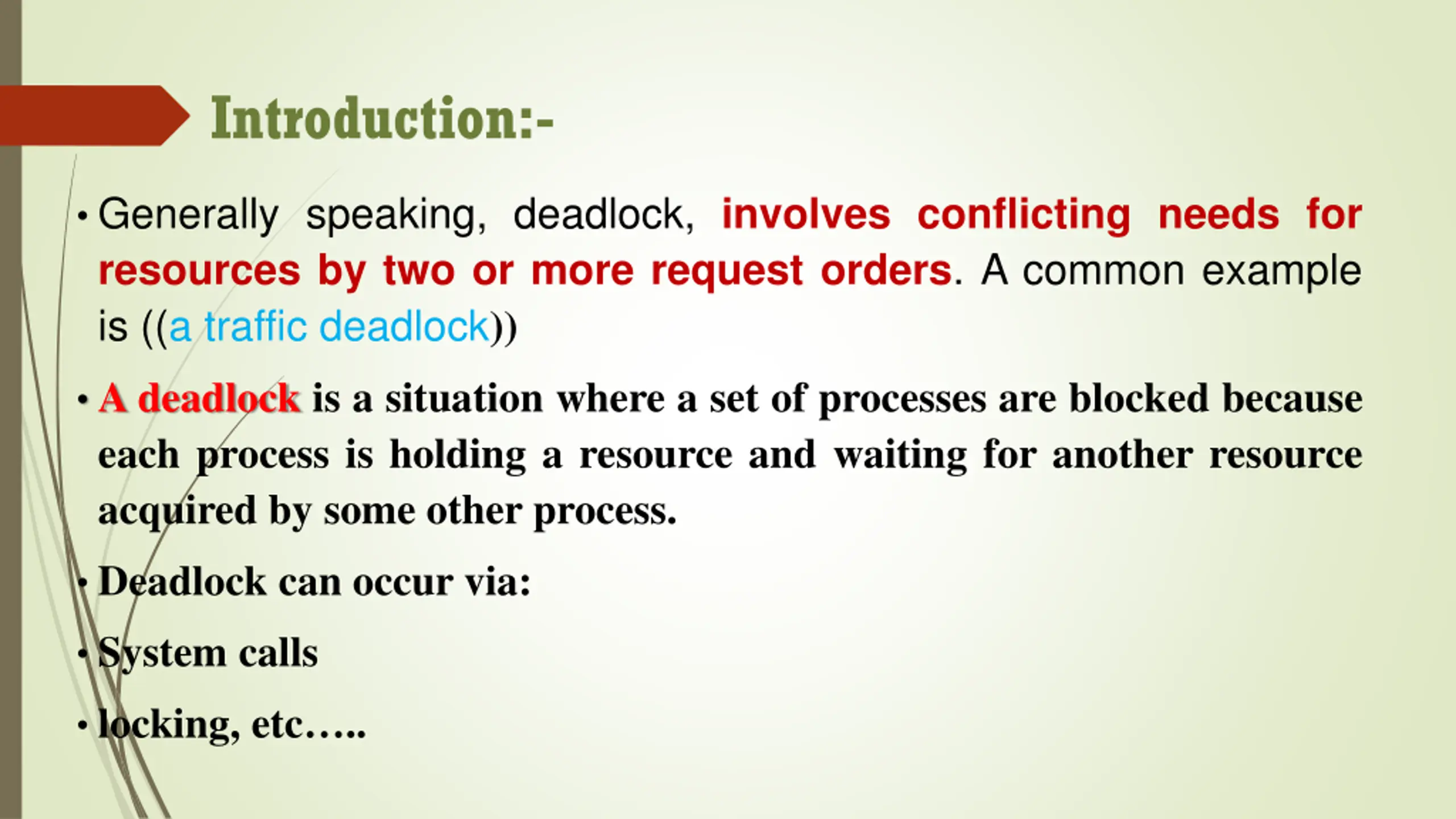 Introduction:-

• Generally speaking, deadlock, involves conflicting needs for resources by two or more request orders. A common example is ((a traffic deadlock))

• A deadlock is a situation where a set of processes are blocked because each process is holding a resource and waiting for another resource acquired by some other process.

• Deadlock can occur via:

• System calls

• locking, etc…..